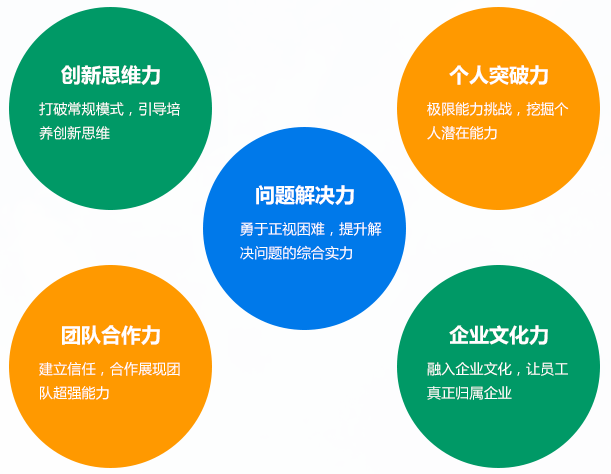 创新思维力

打破常规模式，引导培养创新思维

个人突破力

极限能力挑战，挖掘个人潜在能力

问题解决力

勇于正视困难，提升解决问题的综合实力

团队合作力

建立信任，合作展现团队超强能力

企业文化力

融入企业文化，让员工真正归属企业